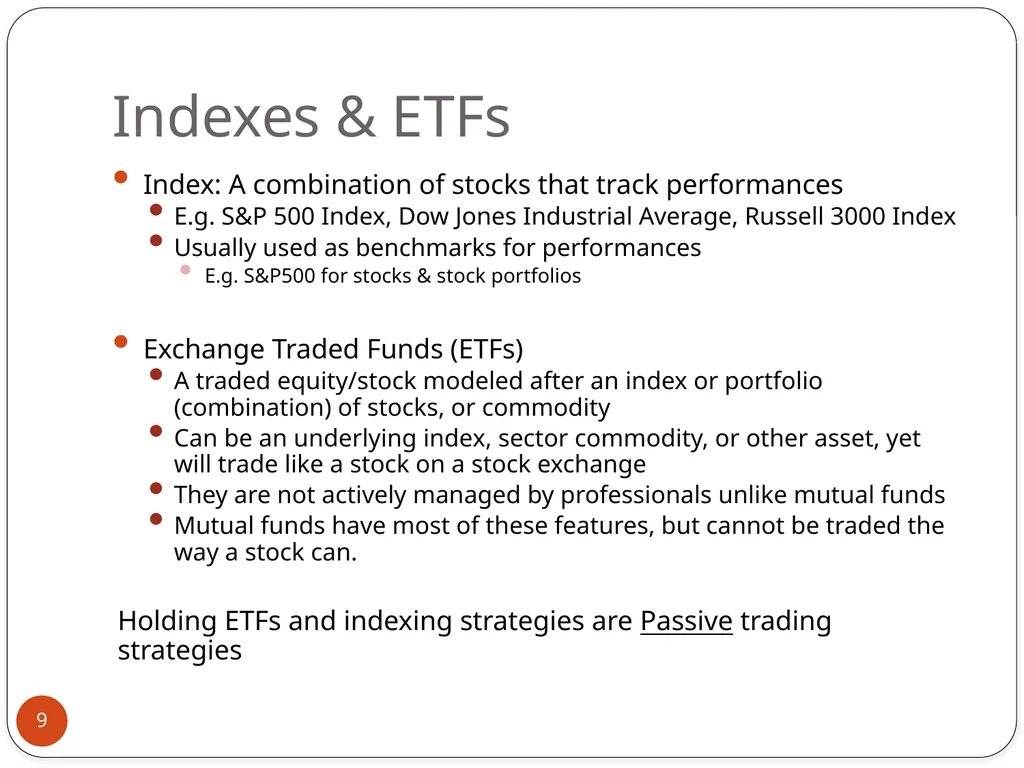 Indexes & ETFs

- Index: A combination of stocks that track performances
  - E.g. S&P 500 Index, Dow Jones Industrial Average, Russell 3000 Index
  - Usually used as benchmarks for performances
    - E.g. S&P500 for stocks & stock portfolios

- Exchange Traded Funds (ETFs)
  - A traded equity/stock modeled after an index or portfolio (combination) of stocks, or commodity
  - Can be an underlying index, sector commodity, or other asset, yet will trade like a stock on a stock exchange
  - They are not actively managed by professionals unlike mutual funds
  - Mutual funds have most of these features, but cannot be traded the way a stock can.

Holding ETFs and indexing strategies are Passive trading strategies

9